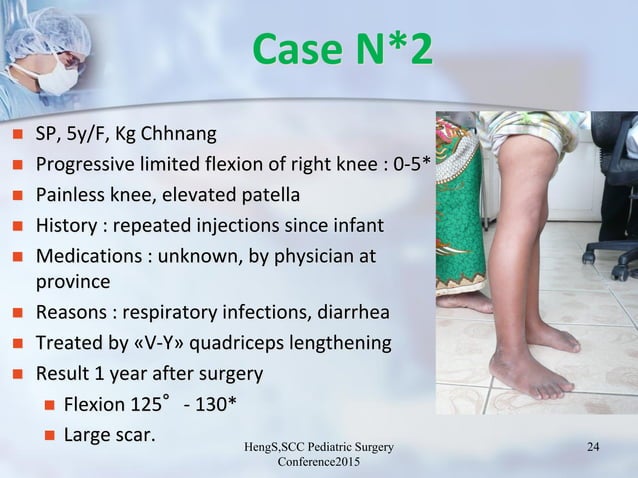 Case N*2

- SP, 5y/F, Kg Chhnang
- Progressive limited flexion of right knee : 0-5*
- Painless knee, elevated patella
- History : repeated injections since infant
- Medications : unknown, by physician at province
- Reasons : respiratory infections, diarrhea
- Treated by «V-Y» quadriceps lengthening
- Result 1 year after surgery
  - Flexion 125° - 130*
  - Large scar.

HengS,SCC Pediatric Surgery Conference2015

24